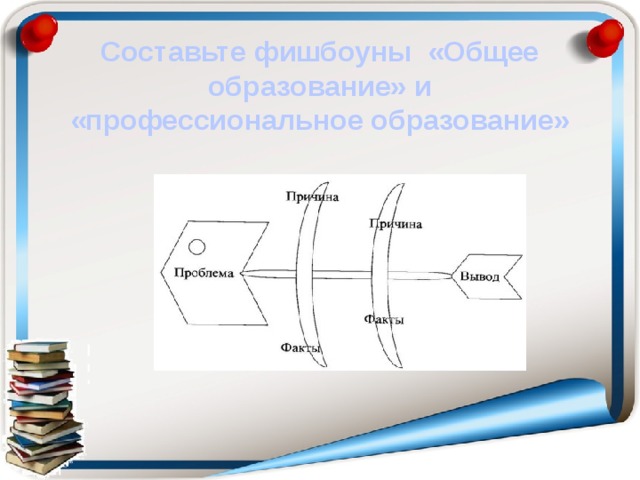 Составьте фишбоуны «Общее образование» и «профессиональное образование»

Причина

Причина

Проблема

Вывод

Факты

Факты